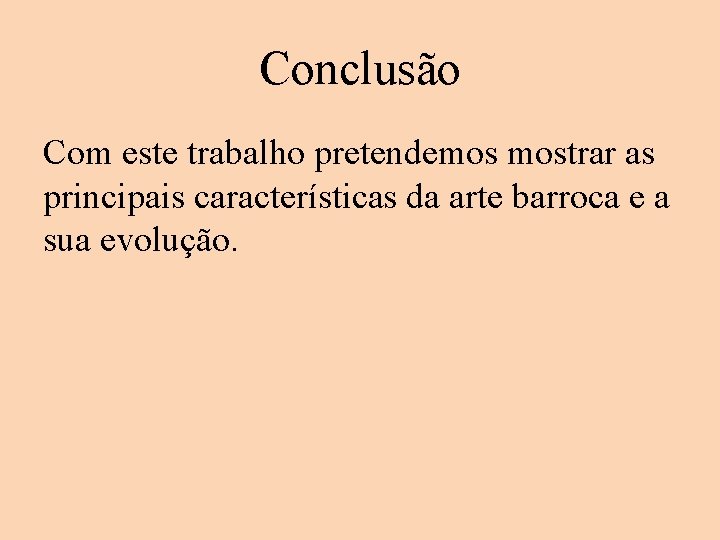 Conclusão

Com este trabalho pretendemos mostrar as principais características da arte barroca e a sua evolução.